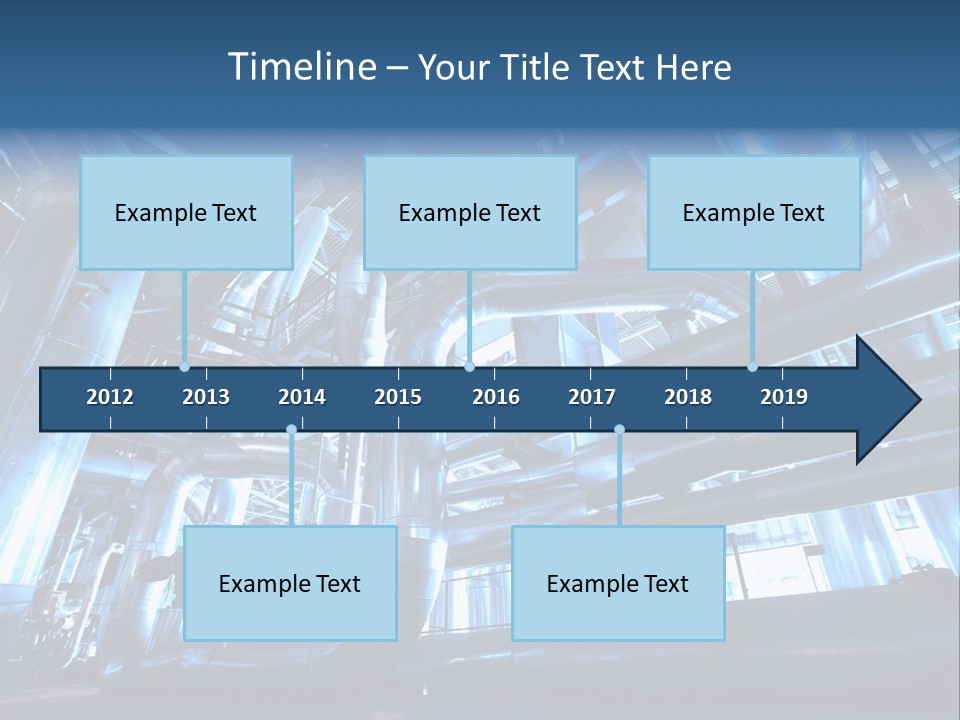 Timeline – Your Title Text Here

Example Text

Example Text

Example Text

2012 2013 2014 2015 2016 2017 2018 2019

Example Text

Example Text